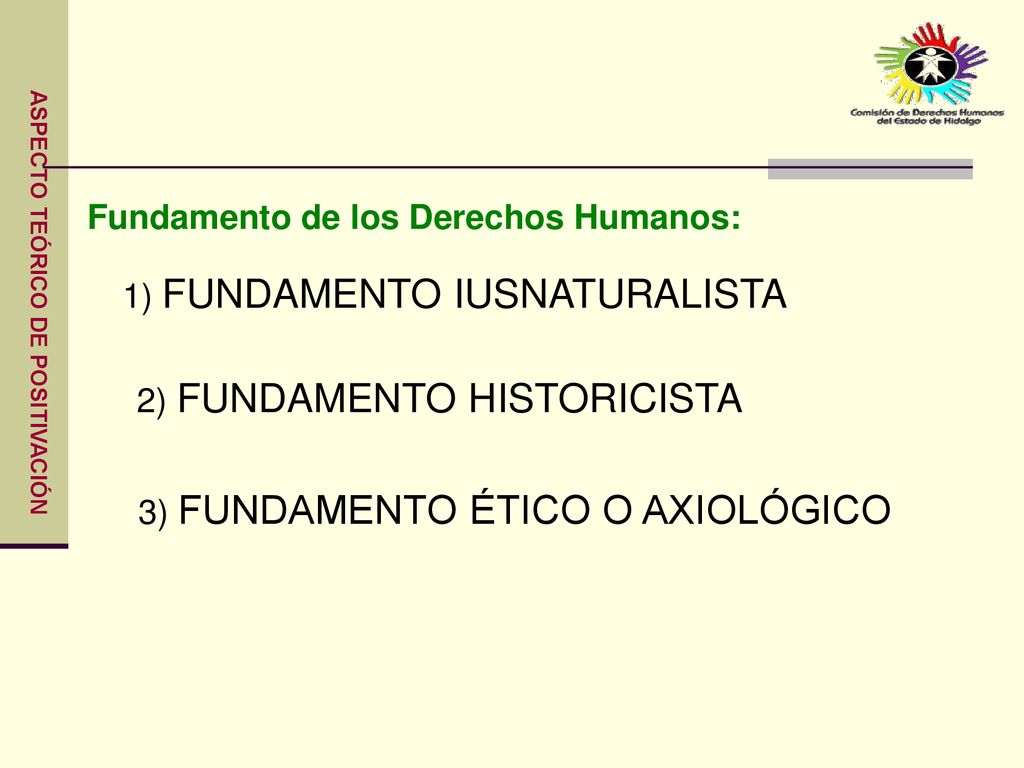 ASPECTO TEÓRICO DE POSITIVACIÓN

Comisión de Derechos Humanos del Estado de Hidalgo

Fundamento de los Derechos Humanos:

1) FUNDAMENTO IUSNATURALISTA

2) FUNDAMENTO HISTORICISTA

3) FUNDAMENTO ÉTICO O AXIOLÓGICO